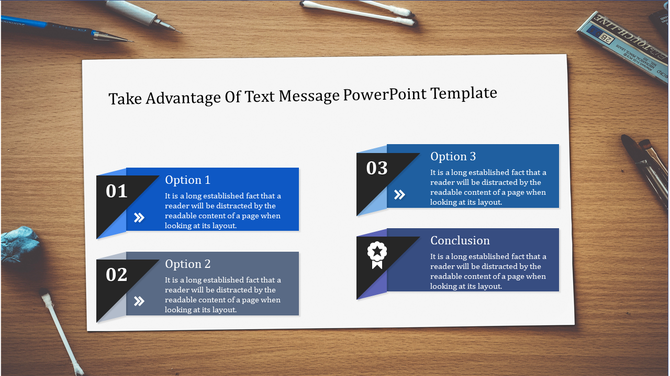 Take Advantage Of Text Message PowerPoint Template

01

Option 1

It is a long established fact that a reader will be distracted by the readable content of a page when looking at its layout.

02

Option 2

It is a long established fact that a reader will be distracted by the readable content of a page when looking at its layout.

03

Option 3

It is a long established fact that a reader will be distracted by the readable content of a page when looking at its layout.

Conclusion

It is a long established fact that a reader will be distracted by the readable content of a page when looking at its layout.